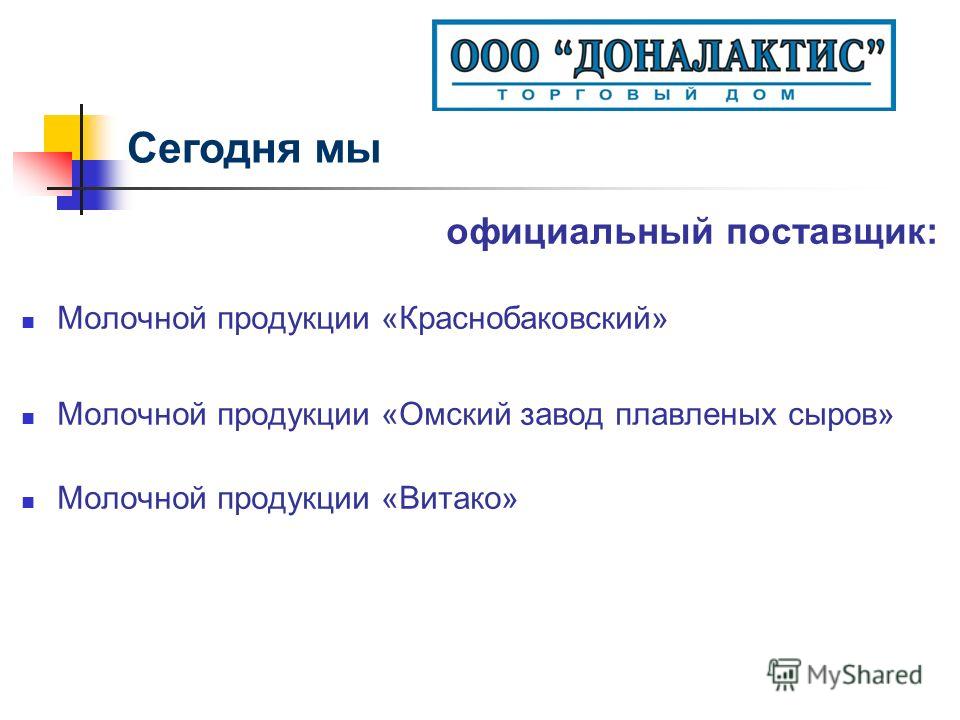 ООО "ДОНАЛАКТИС"
ТОРГОВЫЙ ДОМ

Сегодня мы

официальный поставщик:

Молочной продукции «Краснобаковский»

Молочной продукции «Омский завод плавленых сыров»

Молочной продукции «Витако»

MyShared